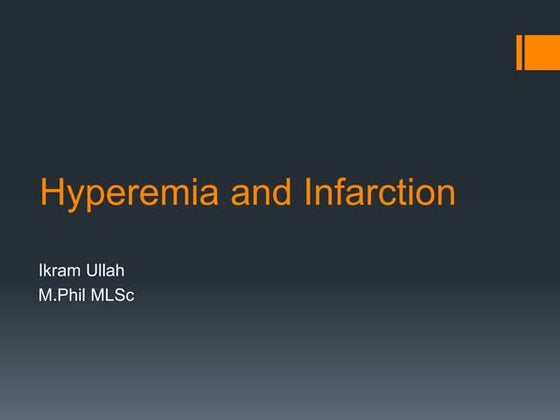 Hyperemia and Infarction

Ikram Ullah
M.Phil MLSc